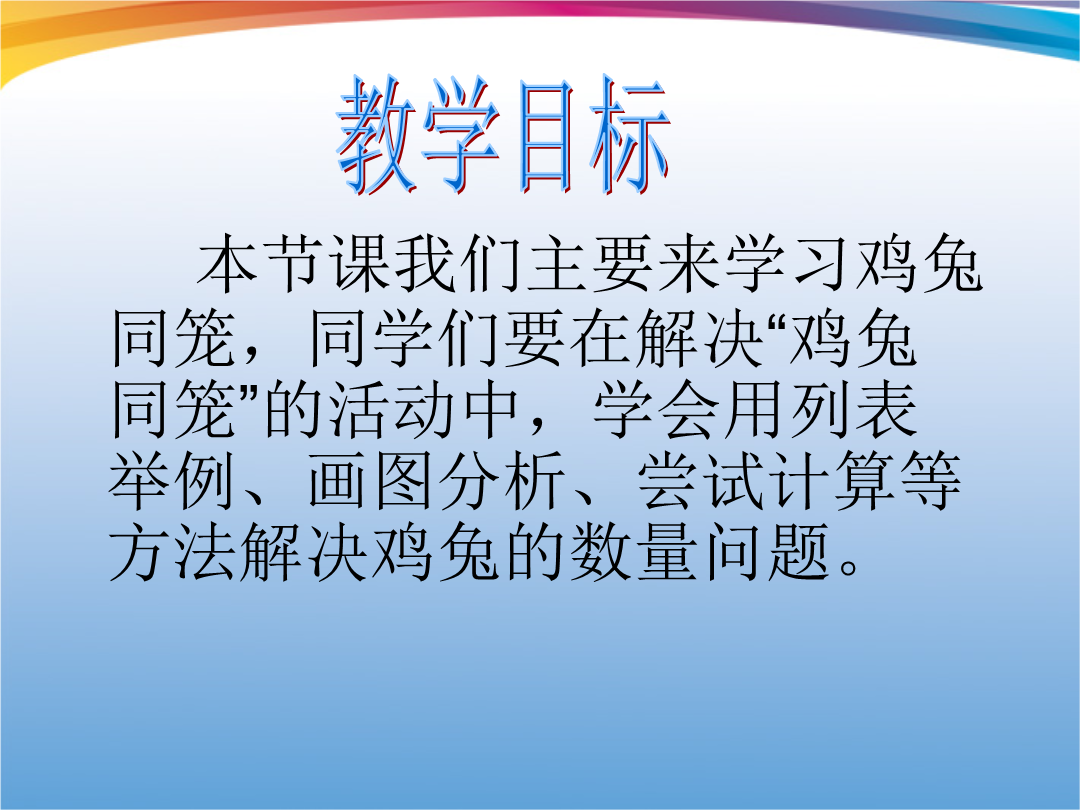 教学目标

本节课我们主要来学习鸡兔同笼，同学们要在解决“鸡兔同笼”的活动中，学会用列表举例、画图分析、尝试计算等方法解决鸡兔的数量问题。